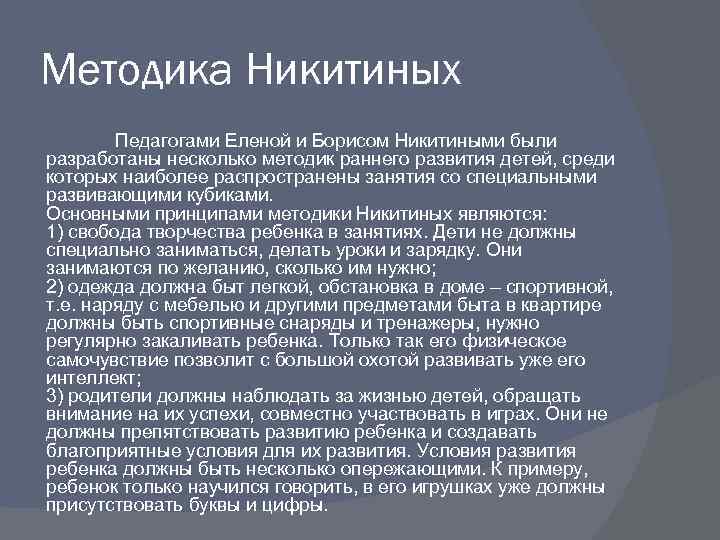 Методика Никитиных

Педагогами Еленой и Борисом Никитиными были разработаны несколько методик раннего развития детей, среди которых наиболее распространены занятия со специальными развивающими кубиками.
Основными принципами методики Никитиных являются:
1) свобода творчества ребенка в занятиях. Дети не должны специально заниматься, делать уроки и зарядку. Они занимаются по желанию, сколько им нужно;
2) одежда должна быт легкой, обстановка в доме – спортивной, т.е. наряду с мебелью и другими предметами быта в квартире должны быть спортивные снаряды и тренажеры, нужно регулярно закаливать ребенка. Только так его физическое самочувствие позволит с большой охотой развивать уже его интеллект;
3) родители должны наблюдать за жизнью детей, обращать внимание на их успехи, совместно участвовать в играх. Они не должны препятствовать развитию ребенка и создавать благоприятные условия для их развития. Условия развития ребенка должны быть несколько опережающими. К примеру, ребенок только научился говорить, в его игрушках уже должны присутствовать буквы и цифры.